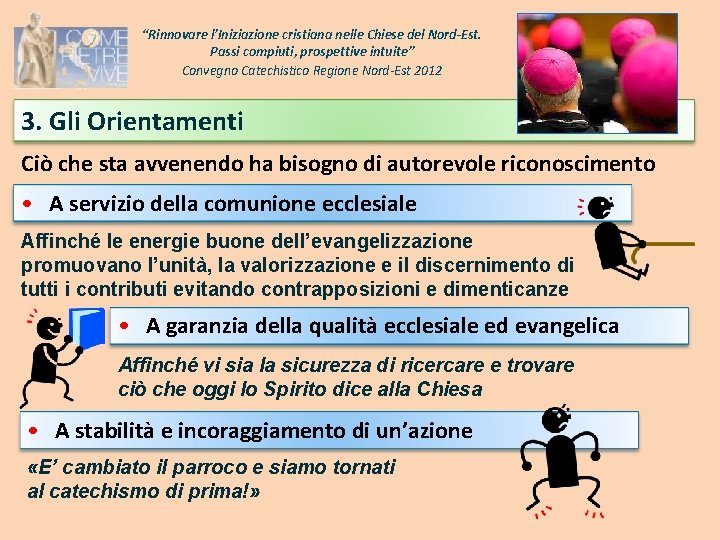 COME PIETRE VIVE

"Rinnovare l'Iniziazione cristiana nelle Chiese del Nord-Est. Passi compiuti, prospettive intuite"
Convegno Catechistico Regione Nord-Est 2012

3. Gli Orientamenti

Ciò che sta avvenendo ha bisogno di autorevole riconoscimento

• A servizio della comunione ecclesiale

Affinché le energie buone dell'evangelizzazione promuovano l'unità, la valorizzazione e il discernimento di tutti i contributi evitando contrapposizioni e dimenticanze

• A garanzia della qualità ecclesiale ed evangelica

Affinché vi sia la sicurezza di ricercare e trovare ciò che oggi lo Spirito dice alla Chiesa

• A stabilità e incoraggiamento di un'azione

«E' cambiato il parroco e siamo tornati al catechismo di prima!»